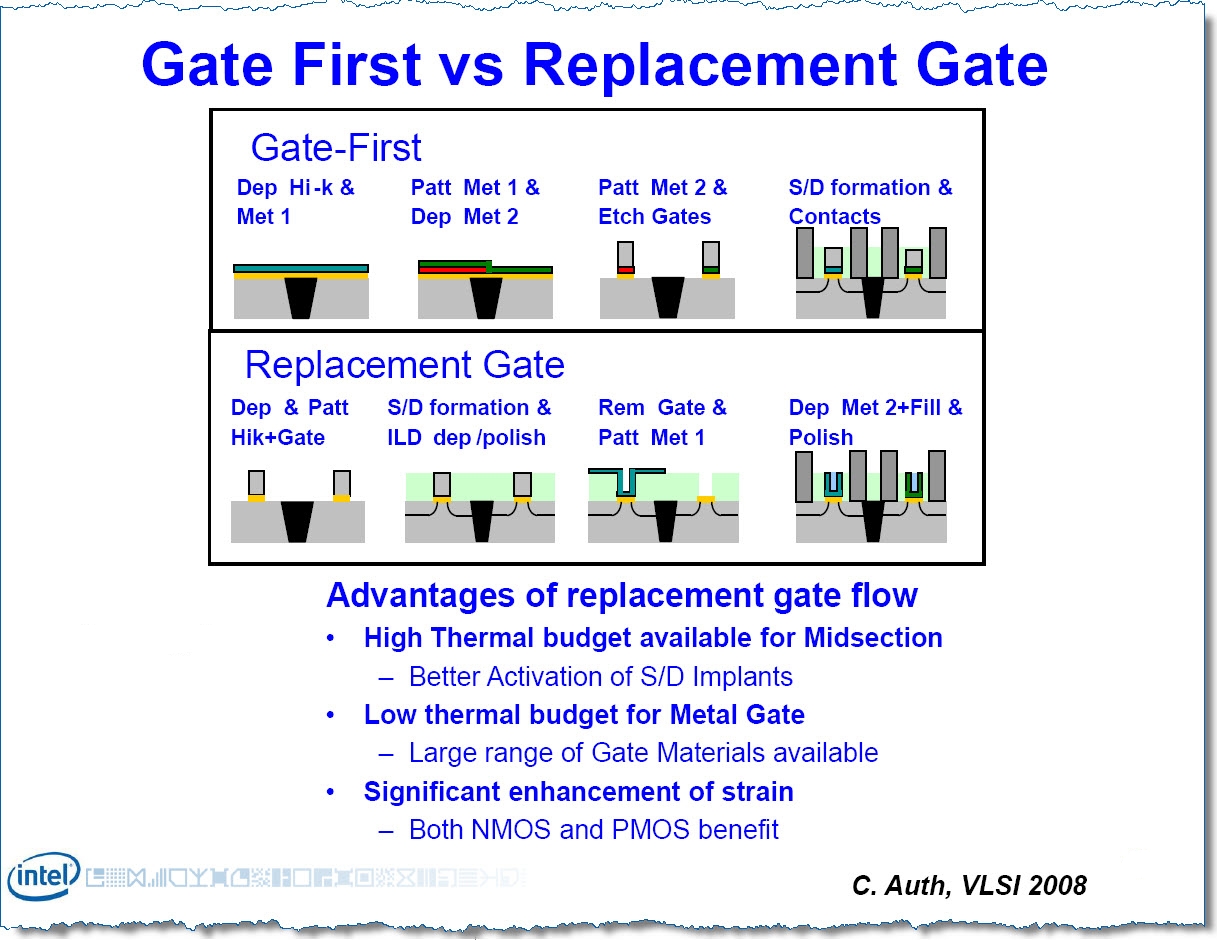 Gate First vs Replacement Gate

Gate-First

Dep Hi-k & Met 1

Patt Met 1 & Dep Met 2

Patt Met 2 & Etch Gates

S/D formation & Contacts

Replacement Gate

Dep & Patt Hik+Gate

S/D formation & ILD dep /polish

Rem Gate & Patt Met 1

Dep Met 2+Fill & Polish

Advantages of replacement gate flow

• High Thermal budget available for Midsection
 – Better Activation of S/D Implants
• Low thermal budget for Metal Gate
 – Large range of Gate Materials available
• Significant enhancement of strain
 – Both NMOS and PMOS benefit

intel

C. Auth, VLSI 2008